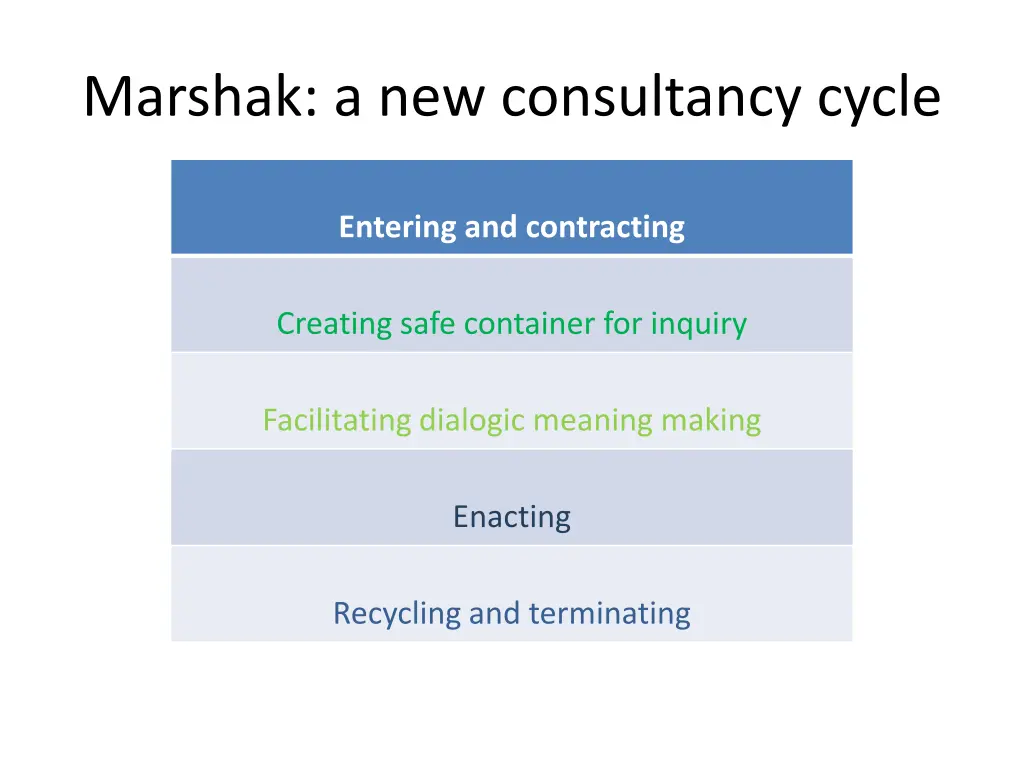 Marshak: a new consultancy cycle

| Entering and contracting |
|---|
| Creating safe container for inquiry |
| Facilitating dialogic meaning making |
| Enacting |
| Recycling and terminating |